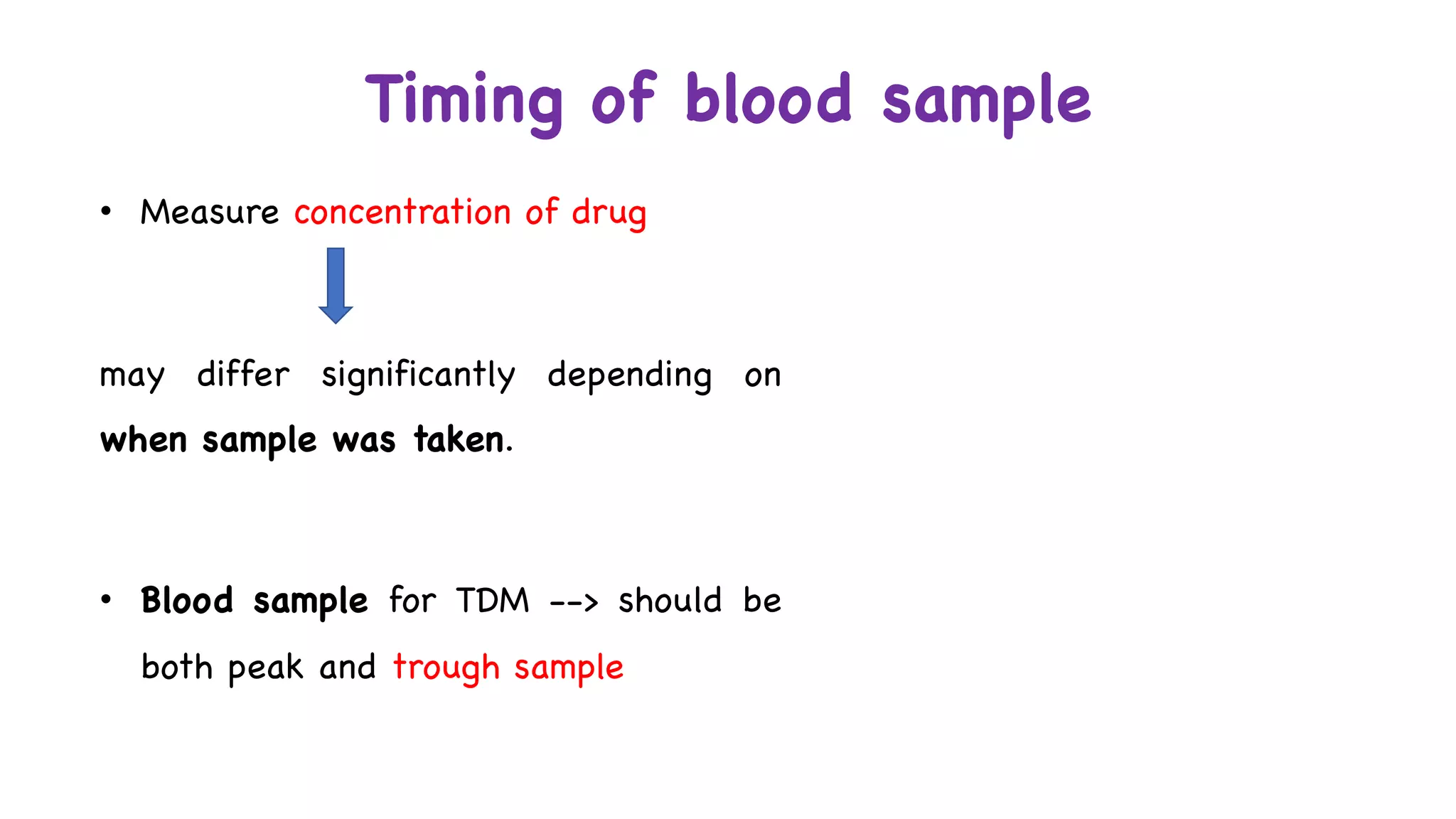 Timing of blood sample

• Measure concentration of drug

may differ significantly depending on when sample was taken.

• Blood sample for TDM --> should be both peak and trough sample